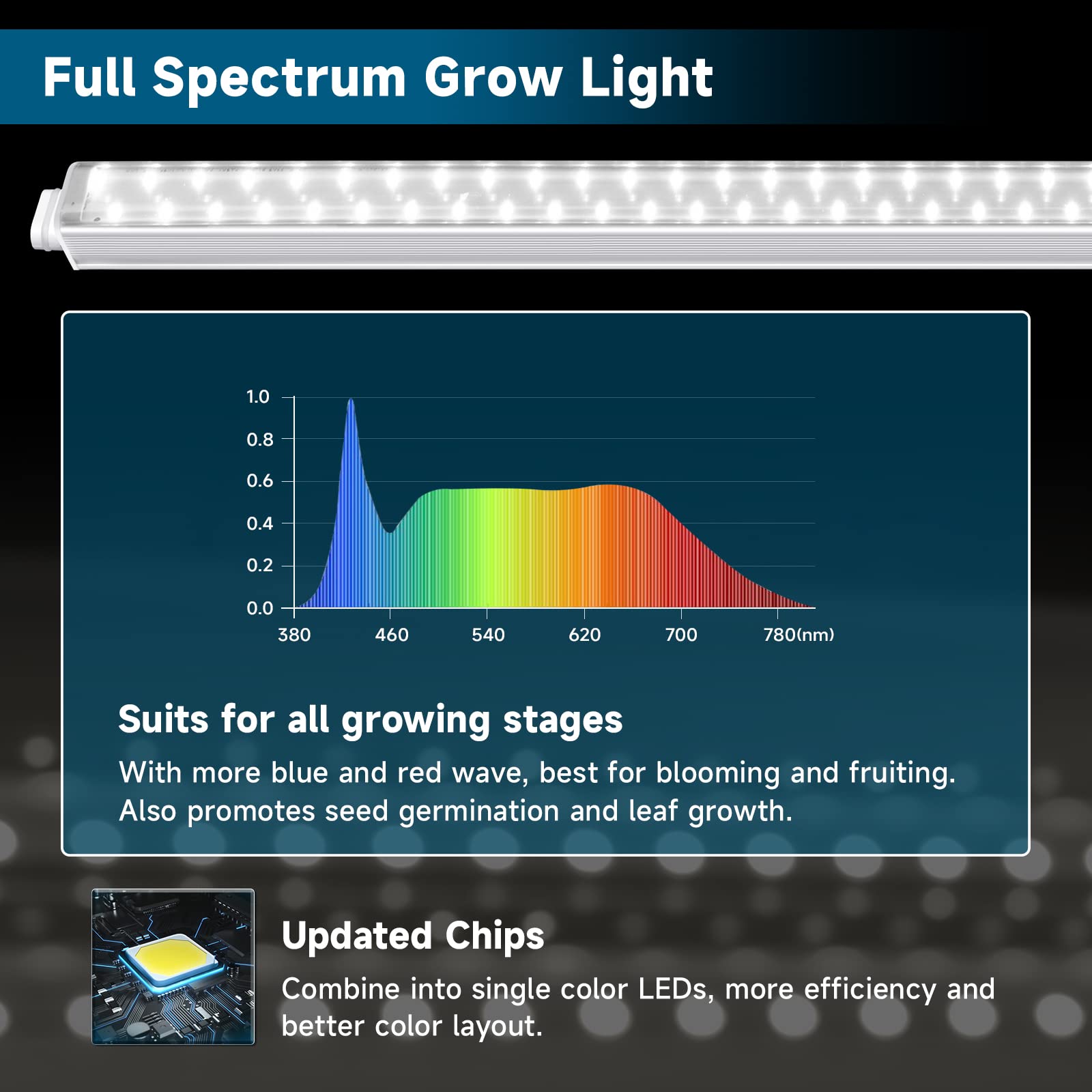 Full Spectrum Grow Light

1.0
0.8
0.6
0.4
0.2
0.0
380
460
540
620
700
780(nm)

Suits for all growing stages

With more blue and red wave, best for blooming and fruiting. Also promotes seed germination and leaf growth.

Updated Chips

Combine into single color LEDs, more efficiency and better color layout.